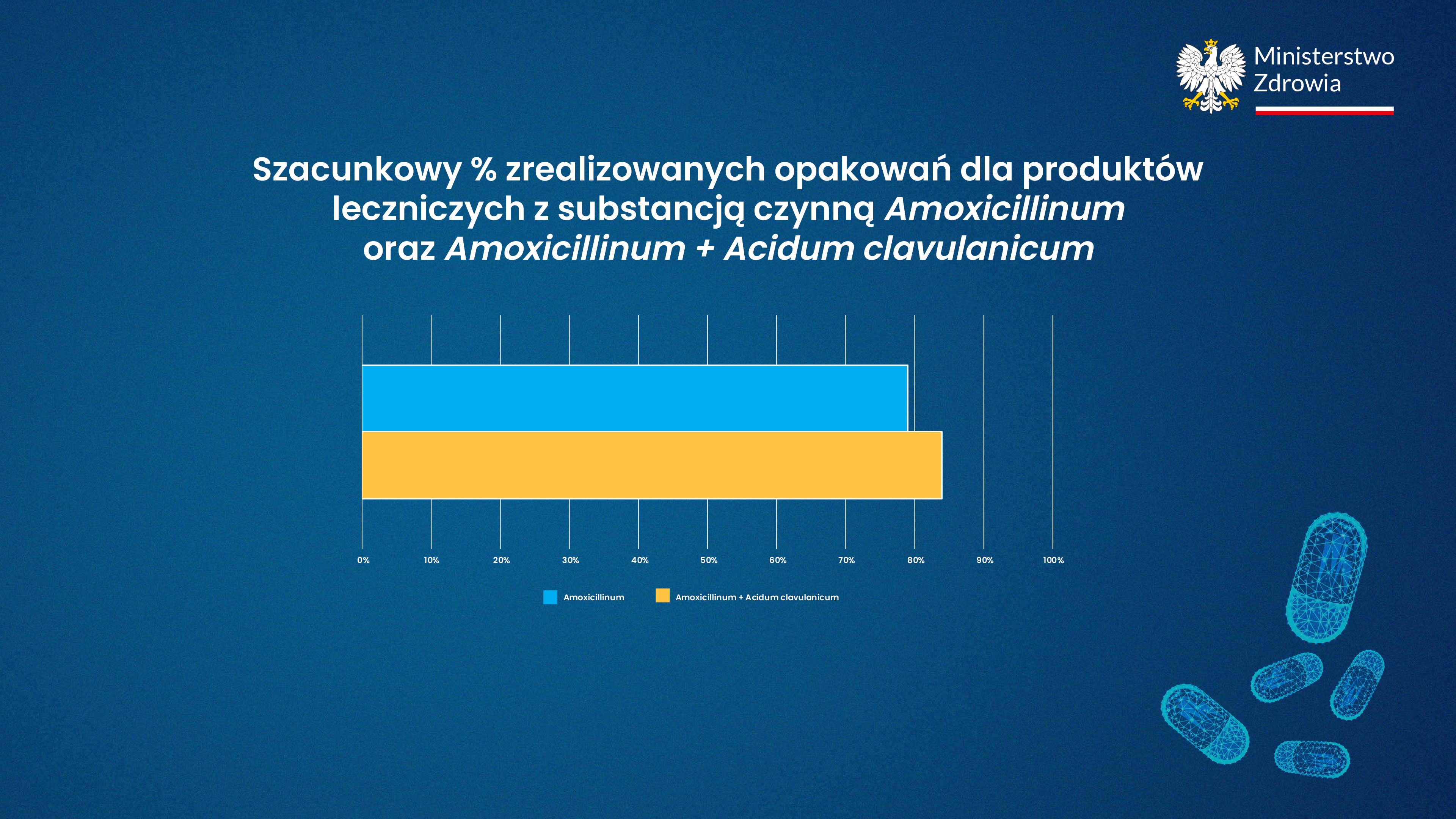 Ministerstwo Zdrowia

Szacunkowy % zrealizowanych opakowań dla produktów leczniczych z substancją czynną Amoxicillinum oraz Amoxicillinum + Acidum clavulanicum

0% 10% 20% 30% 40% 50% 60% 70% 80% 90% 100%

Amoxicillinum Amoxicillinum + Acidum clavulanicum